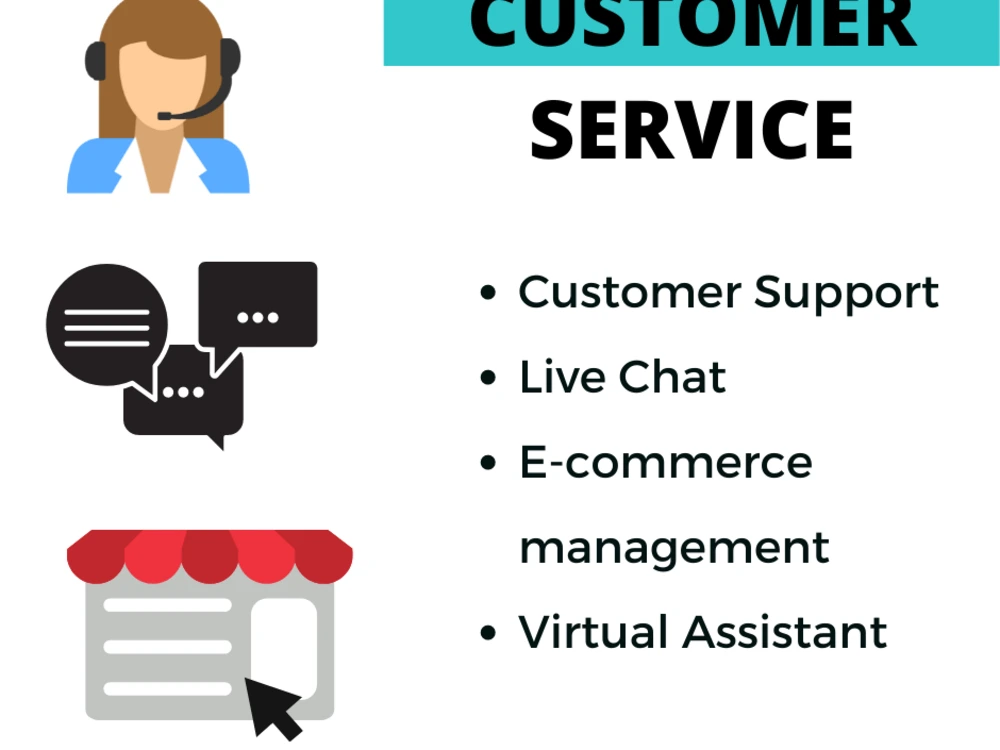 CUSTOMER
SERVICE

• Customer Support
• Live Chat
• E-commerce management
• Virtual Assistant